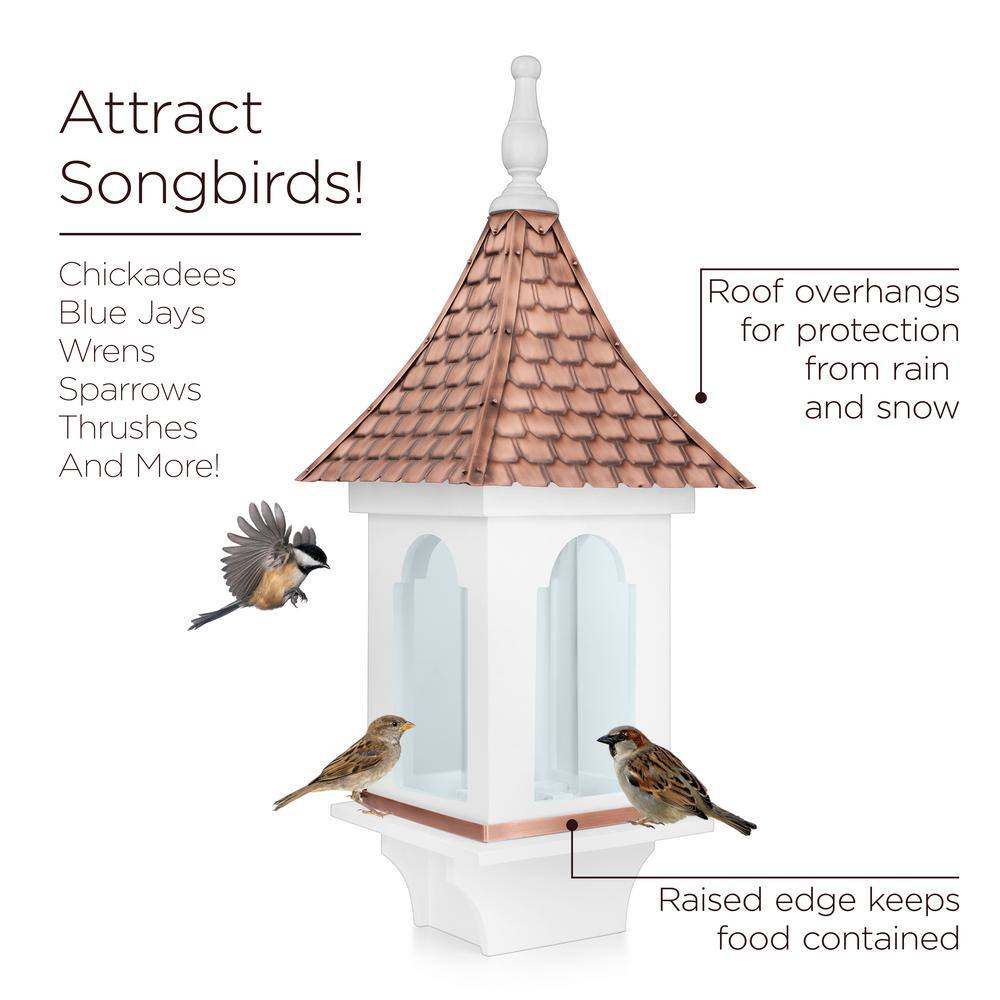 Attract Songbirds!

Chickadees
Blue Jays
Wrens
Sparrows
Thrushes
And More!

Roof overhangs for protection from rain and snow

Raised edge keeps food contained